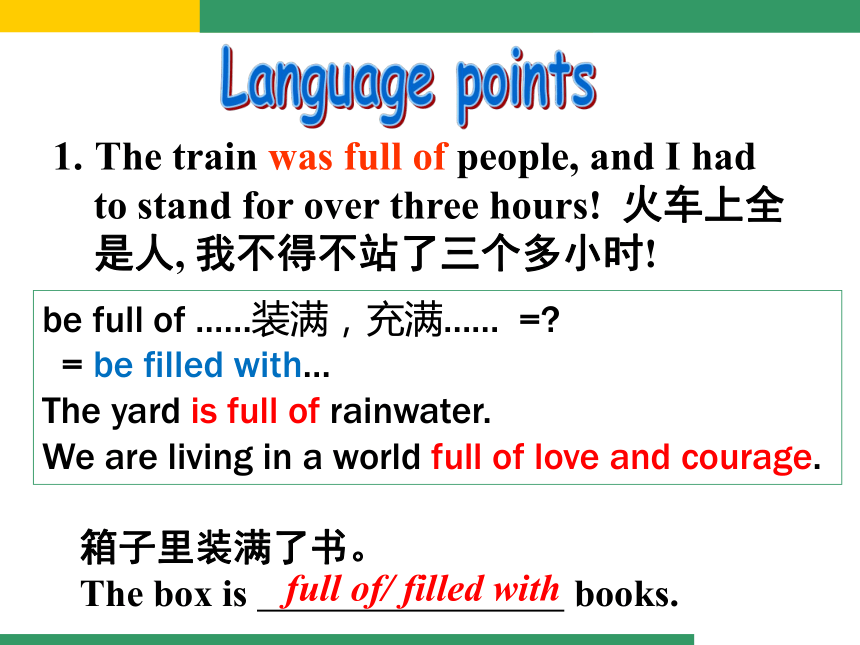 Language points

1. The train was full of people, and I had to stand for over three hours! 火车上全是人, 我不得不站了三个多小时!

be full of ......装满，充满...... =?
= be filled with...
The yard is full of rainwater.
We are living in a world full of love and courage.

箱子里装满了书。
The box is full of/ filled with books.